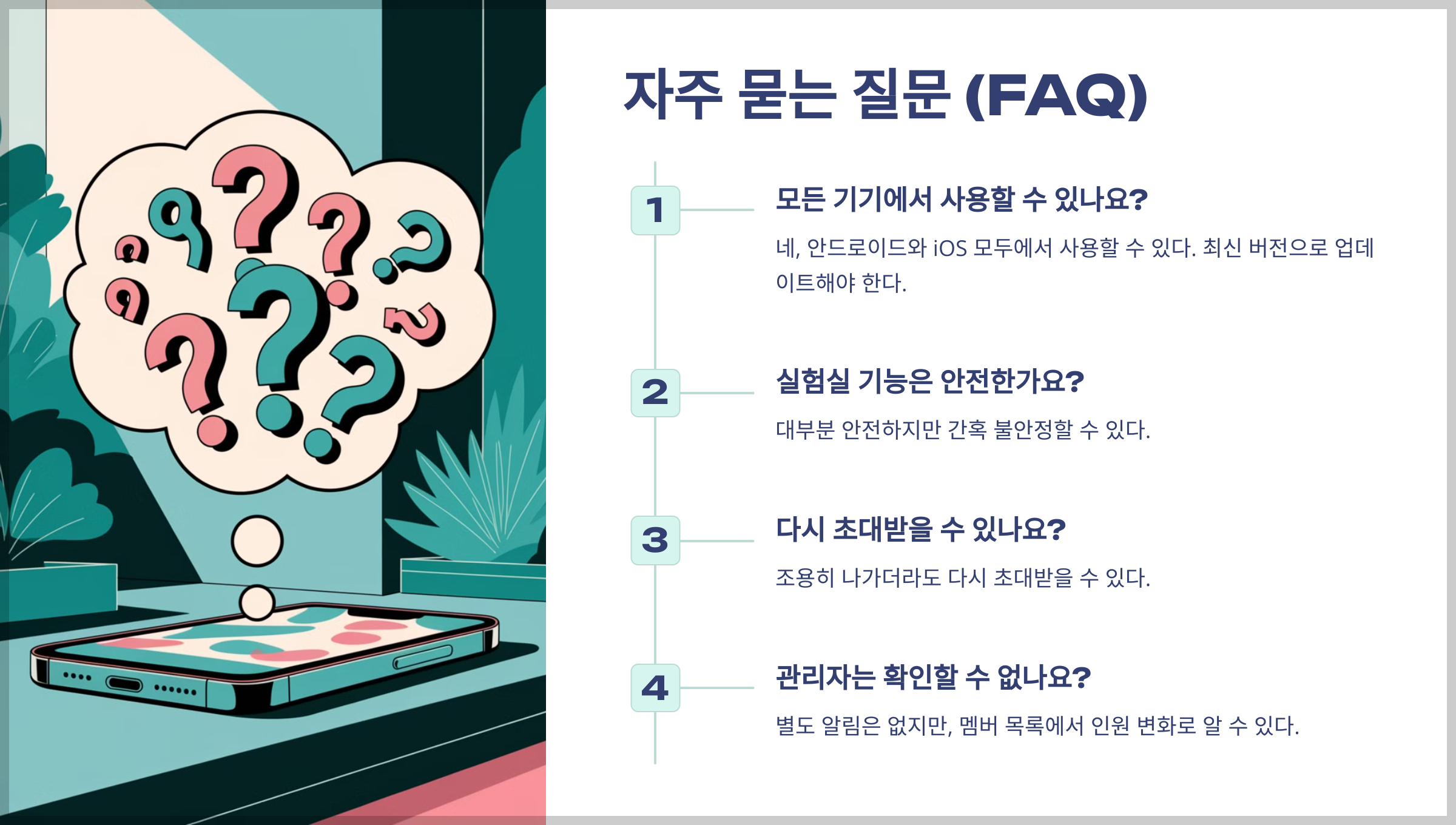 자주 묻는 질문 (FAQ)

1

모든 기기에서 사용할 수 있나요?

네, 안드로이드와 iOS 모두에서 사용할 수 있다. 최신 버전으로 업데이트해야 한다.

2

실험실 기능은 안전한가요?

대부분 안전하지만 간혹 불안정할 수 있다.

3

다시 초대받을 수 있나요?

조용히 나가더라도 다시 초대받을 수 있다.

4

관리자는 확인할 수 없나요?

별도 알림은 없지만, 멤버 목록에서 인원 변화로 알 수 있다.